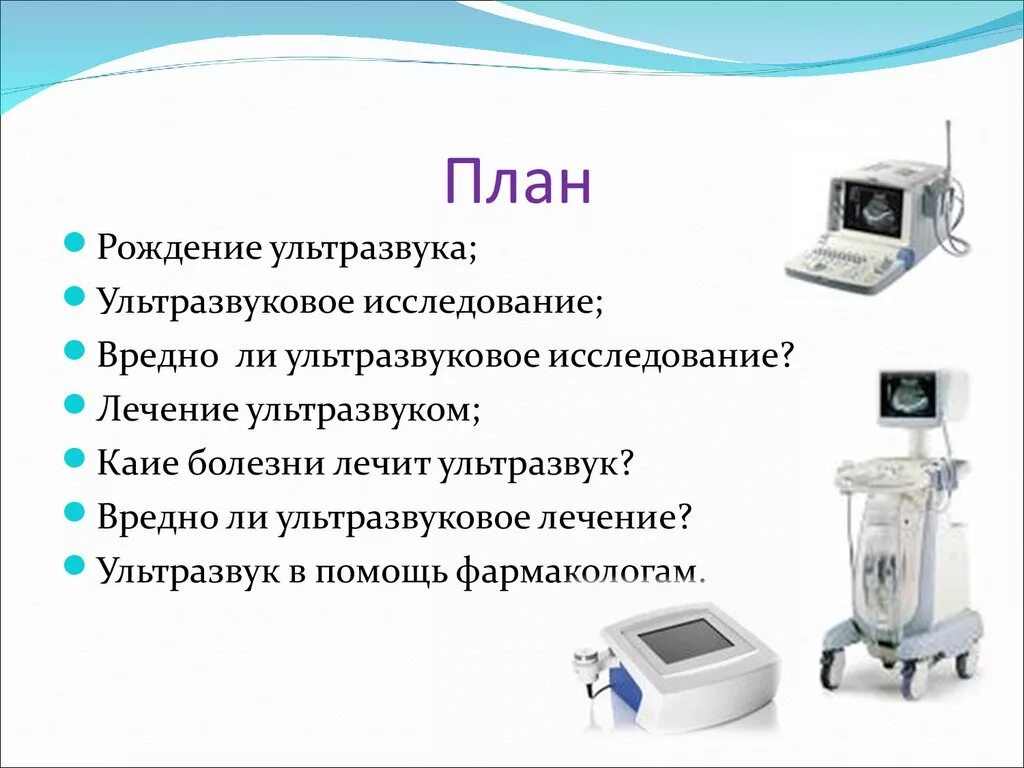 План

Рождение ультразвука;

Ультразвуковое исследование;

Вредно ли ультразвуковое исследование?

Лечение ультразвуком;

Каие болезни лечит ультразвук?

Вредно ли ультразвуковое лечение?

Ультразвук в помощь фармакологам.